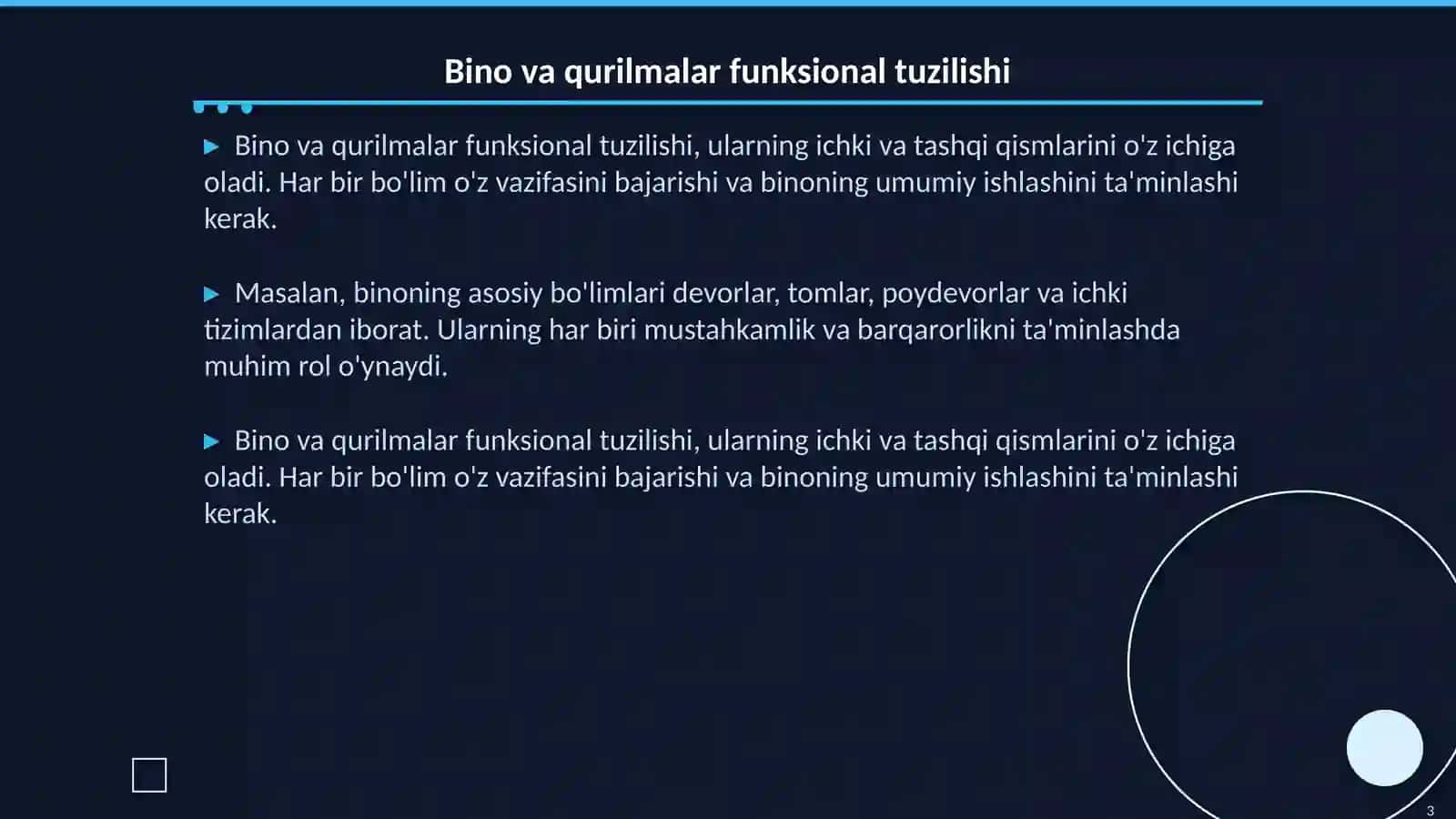 Bino va qurilmalar funksional tuzilishi

▶ Bino va qurilmalar funksional tuzilishi, ularning ichki va tashqi qismlarini o'z ichiga oladi. Har bir bo'lim o'z vazifasini bajarishi va binoning umumiy ishlashini ta'minlashi kerak.

▶ Masalan, binoning asosiy bo'limlari devorlar, tomlar, poydevorlar va ichki tizimlardan iborat. Ularning har biri mustahkamlik va barqarorlikni ta'minlashda muhim rol o'ynaydi.

▶ Bino va qurilmalar funksional tuzilishi, ularning ichki va tashqi qismlarini o'z ichiga oladi. Har bir bo'lim o'z vazifasini bajarishi va binoning umumiy ishlashini ta'minlashi kerak.

3